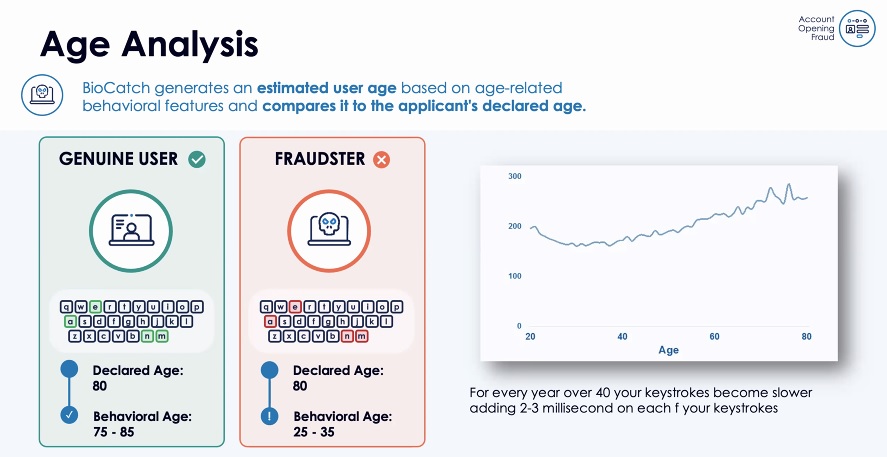 Age Analysis

Account Opening Fraud

BioCatch generates an **estimated user age** based on age-related behavioral features and **compares it to the applicant's declared age.**

GENUINE USER

q w e r t y u i o p
a s d f g h j k l
z x c v b n m

Declared Age:
80

Behavioral Age:
75 - 85

FRAUDSTER

q w e r t y u i o p
a s d f g h j k l
z x c v b n m

Declared Age:
80

Behavioral Age:
25 - 35

300
200
100
0
20 40 60 80
Age

For every year over 40 your keystrokes become slower adding 2-3 millisecond on each f your keystrokes